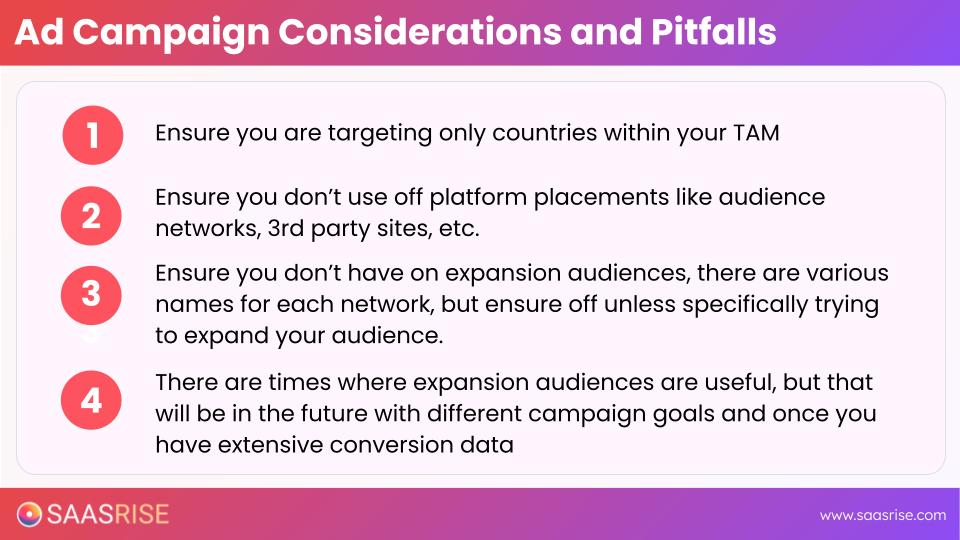 Ad Campaign Considerations and Pitfalls

1 Ensure you are targeting only countries within your TAM

2 Ensure you don't use off platform placements like audience networks, 3rd party sites, etc.

3 Ensure you don't have on expansion audiences, there are various names for each network, but ensure off unless specifically trying to expand your audience.

4 There are times where expansion audiences are useful, but that will be in the future with different campaign goals and once you have extensive conversion data

SAASRISE

www.saasrise.com